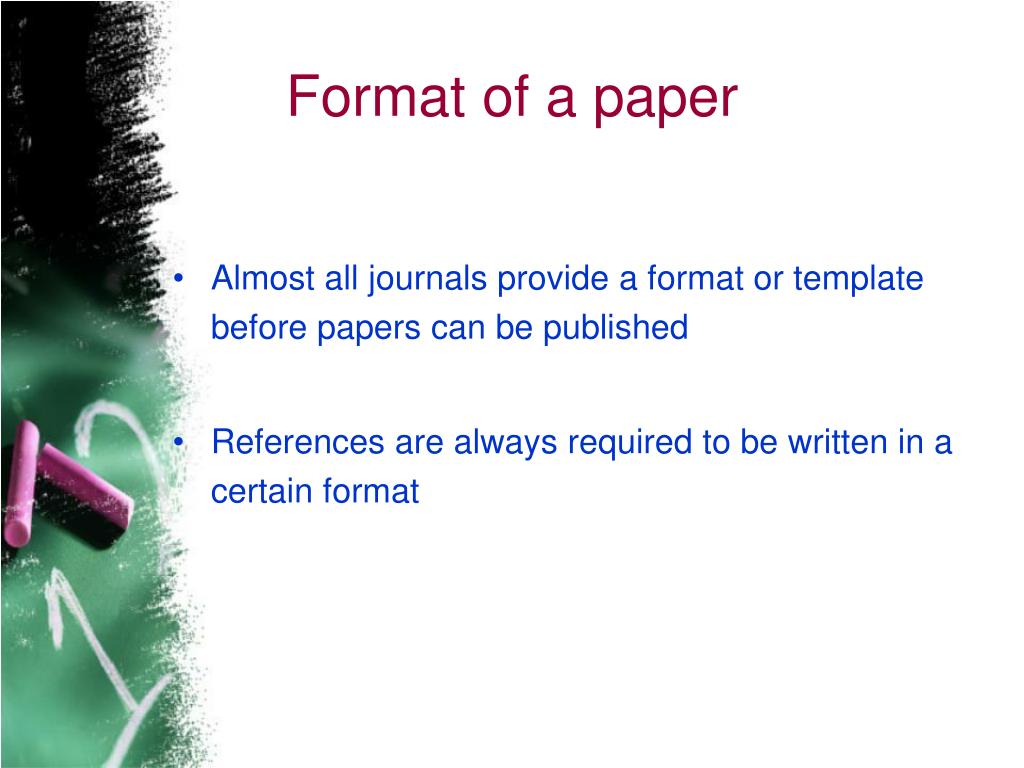 Format of a paper

• Almost all journals provide a format or template before papers can be published

• References are always required to be written in a certain format